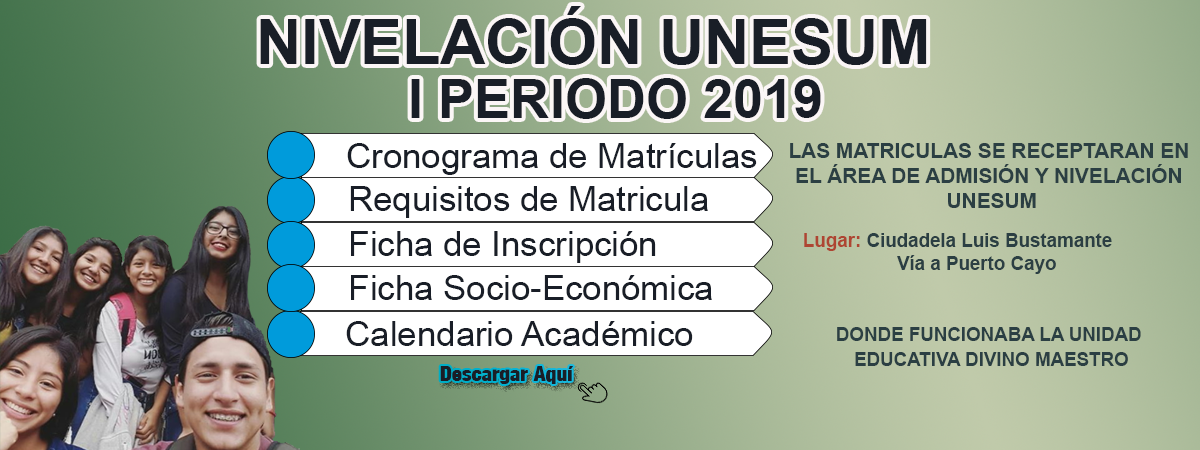 NIVELACIÓN UNESUM
I PERIODO 2019

Cronograma de Matrículas
Requisitos de Matricula
Ficha de Inscripción
Ficha Socio-Económica
Calendario Académico

Descargar Aquí

LAS MATRICULAS SE RECEPTARAN EN EL ÁREA DE ADMISIÓN Y NIVELACIÓN UNESUM

Lugar: Ciudadela Luis Bustamante Vía a Puerto Cayo

DONDE FUNCIONABA LA UNIDAD EDUCATIVA DIVINO MAESTRO